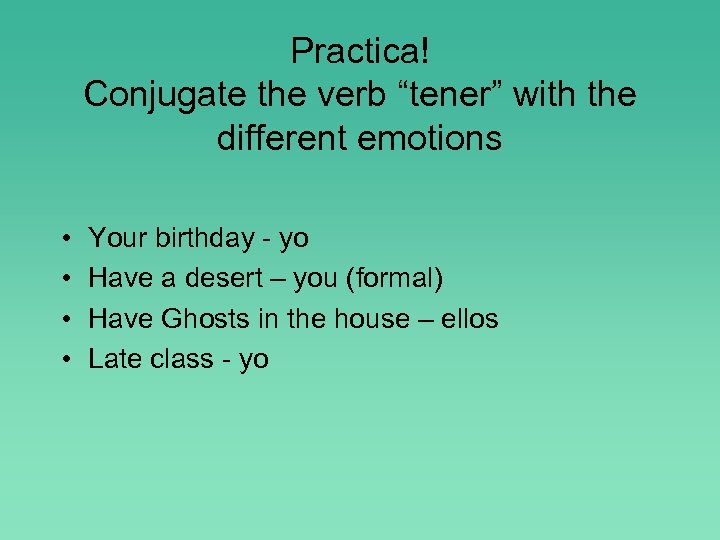 Practica!
Conjugate the verb “tener” with the different emotions

• Your birthday - yo
• Have a desert – you (formal)
• Have Ghosts in the house – ellos
• Late class - yo